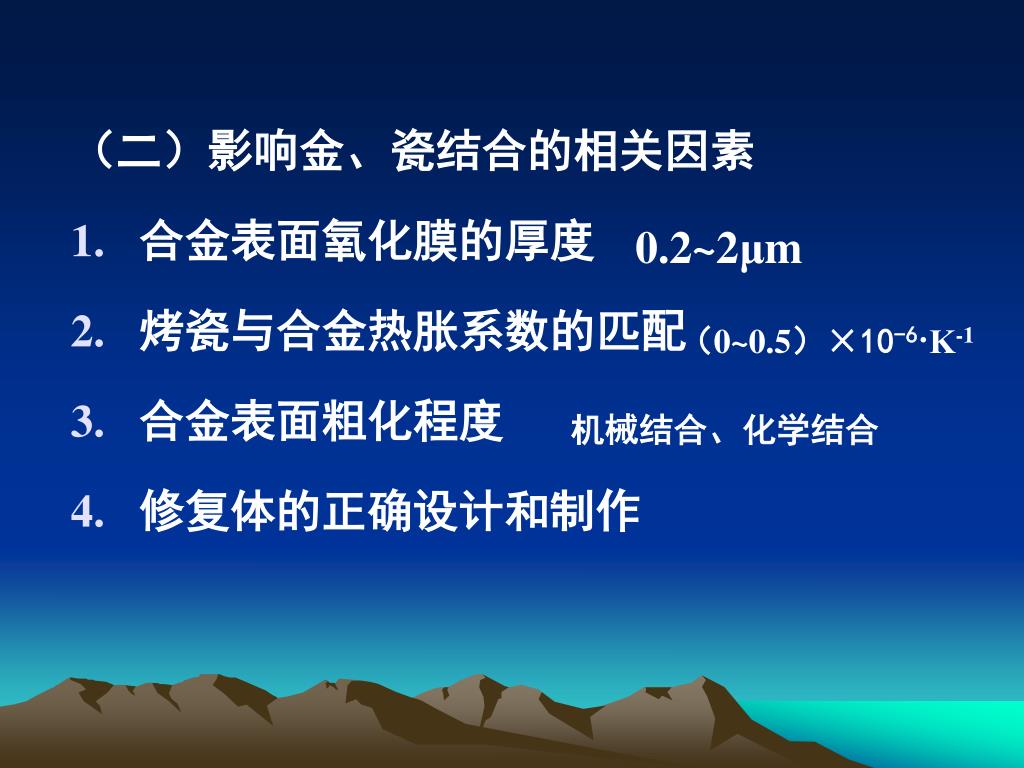 （二）影响金、瓷结合的相关因素

1. 合金表面氧化膜的厚度 0.2~2μm

2. 烤瓷与合金热胀系数的匹配（0~0.5）$\times 10^{-6} \cdot K^{-1}$

3. 合金表面粗化程度 机械结合、化学结合

4. 修复体的正确设计和制作